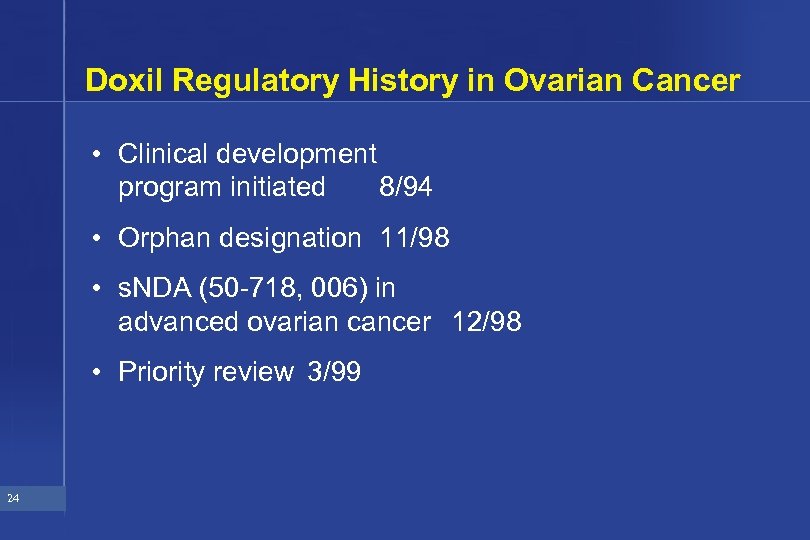 Doxil Regulatory History in Ovarian Cancer

• Clinical development program initiated 8/94

• Orphan designation 11/98

• sNDA (50-718, 006) in advanced ovarian cancer 12/98

• Priority review 3/99

24